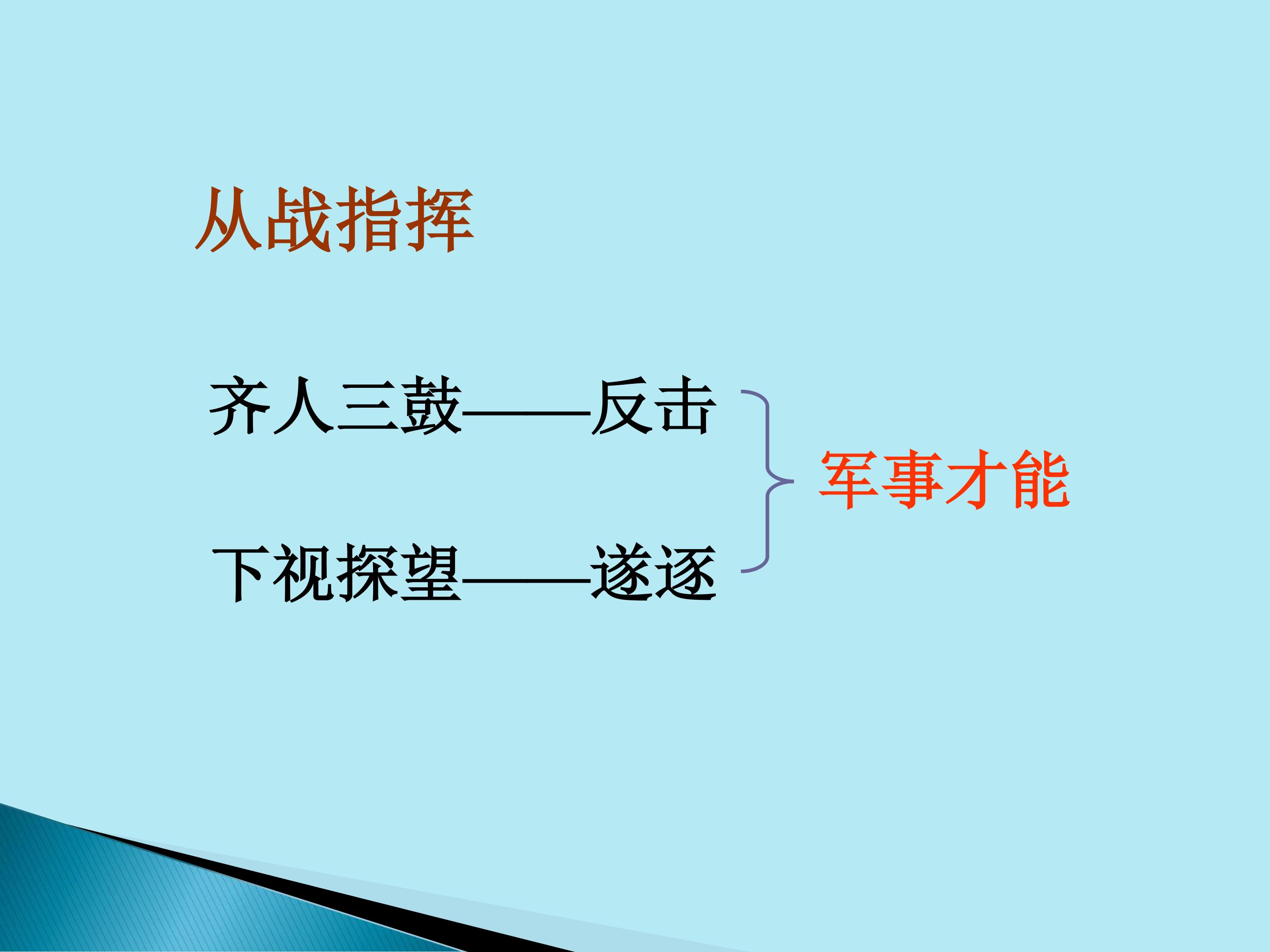 从战指挥

齐人三鼓——反击

下视探望——遂逐

军事才能